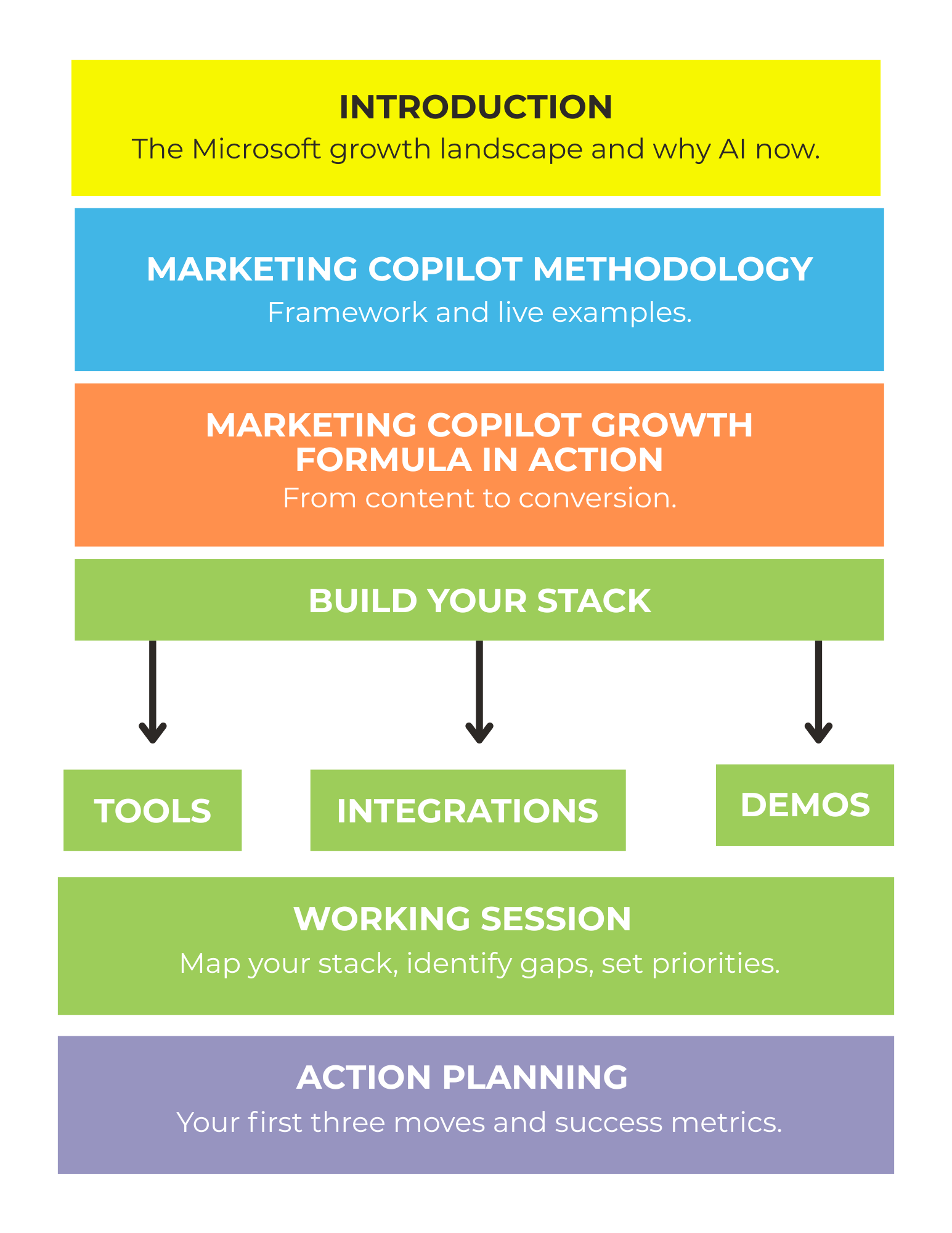 INTRODUCTION
The Microsoft growth landscape and why AI now.

MARKETING COPILOT METHODOLOGY
Framework and live examples.

MARKETING COPILOT GROWTH FORMULA IN ACTION
From content to conversion.

BUILD YOUR STACK

TOOLS

INTEGRATIONS

DEMOS

WORKING SESSION
Map your stack, identify gaps, set priorities.

ACTION PLANNING
Your first three moves and success metrics.